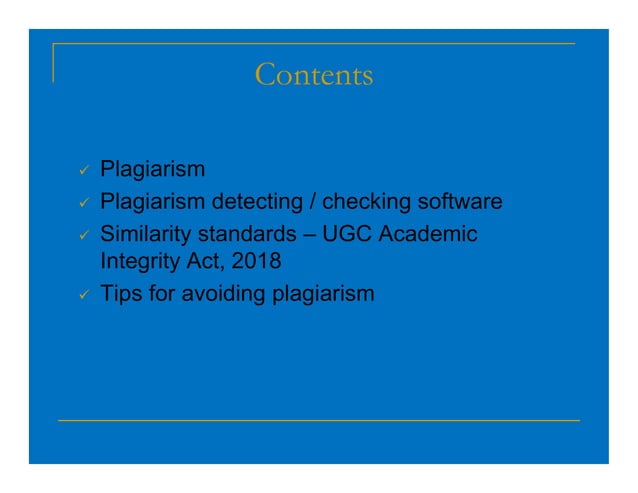 Contents

✓ Plagiarism
✓ Plagiarism detecting / checking software
✓ Similarity standards – UGC Academic Integrity Act, 2018
✓ Tips for avoiding plagiarism